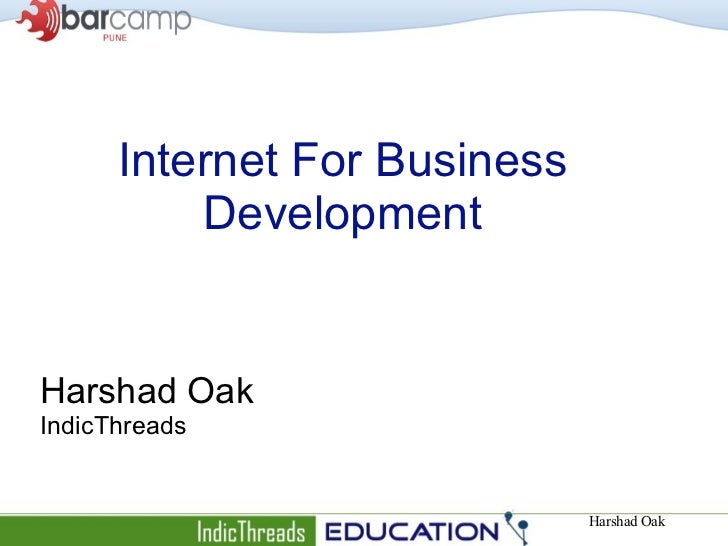 barcamp
PUNE

Internet For Business Development

Harshad Oak
IndicThreads

IndicThreads EDUCATION

Harshad Oak